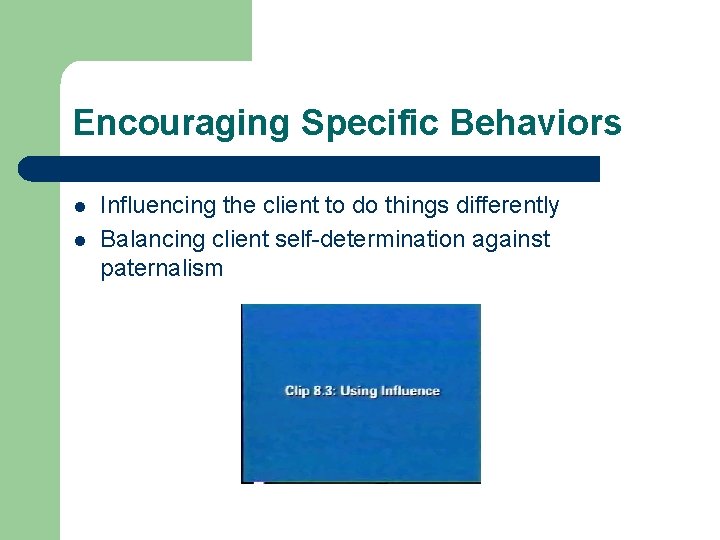 Encouraging Specific Behaviors

- Influencing the client to do things differently
- Balancing client self-determination against paternalism

Clip 8.3: Using Influence